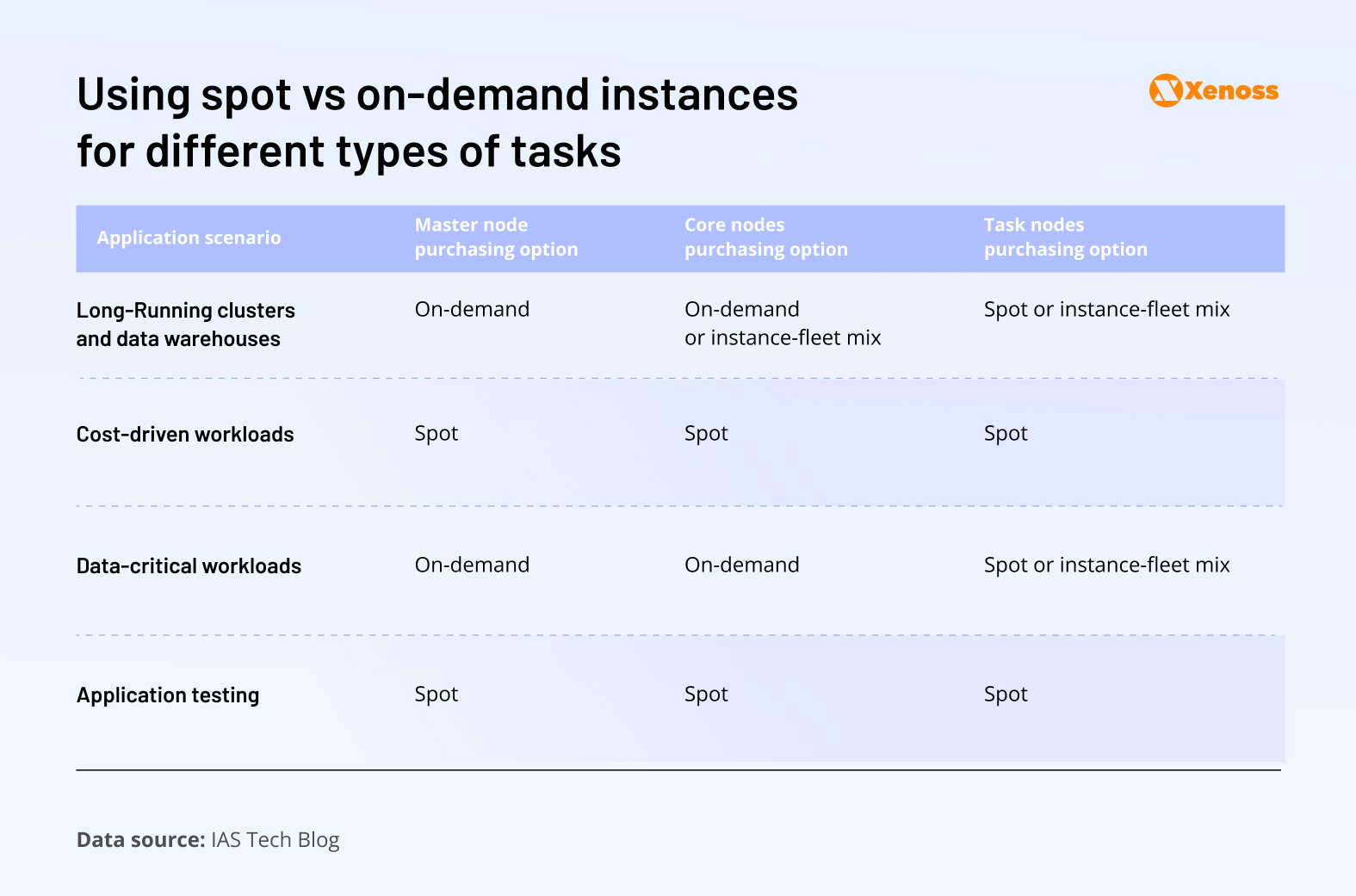 Using spot vs on-demand instances for different types of tasks

Xenoss

| Application scenario | Master node purchasing option | Core nodes purchasing option | Task nodes purchasing option |
|---|---|---|---|
| Long-Running clusters and data warehouses | On-demand | On-demand or instance-fleet mix | Spot or instance-fleet mix |
| Cost-driven workloads | Spot | Spot | Spot |
| Data-critical workloads | On-demand | On-demand | Spot or instance-fleet mix |
| Application testing | Spot | Spot | Spot |

Data source: IAS Tech Blog